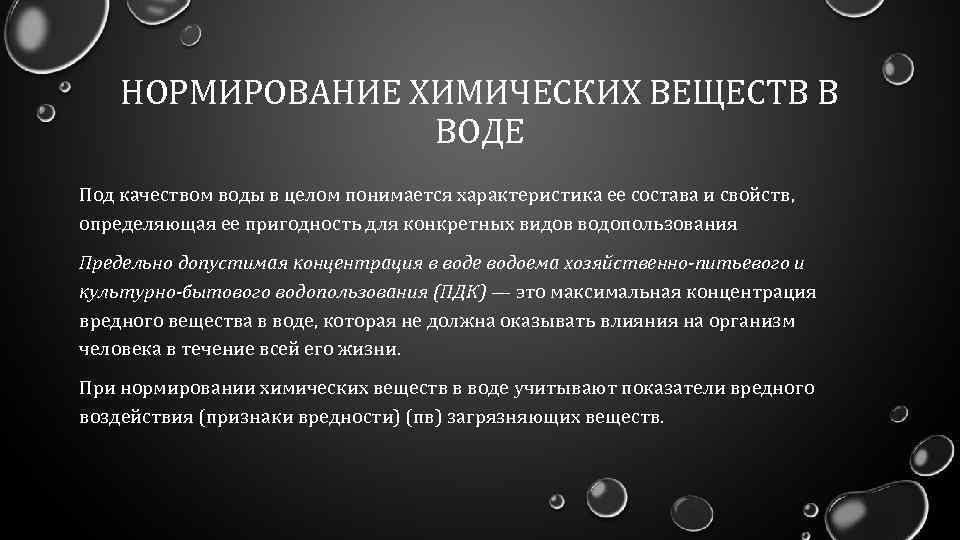 НОРМИРОВАНИЕ ХИМИЧЕСКИХ ВЕЩЕСТВ В ВОДЕ

Под качеством воды в целом понимается характеристика ее состава и свойств, определяющая ее пригодность для конкретных видов водопользования

Предельно допустимая концентрация в воде водоема хозяйственно-питьевого и культурно-бытового водопользования (ПДК) — это максимальная концентрация вредного вещества в воде, которая не должна оказывать влияния на организм человека в течение всей его жизни.

При нормировании химических веществ в воде учитывают показатели вредного воздействия (признаки вредности) (пв) загрязняющих веществ.